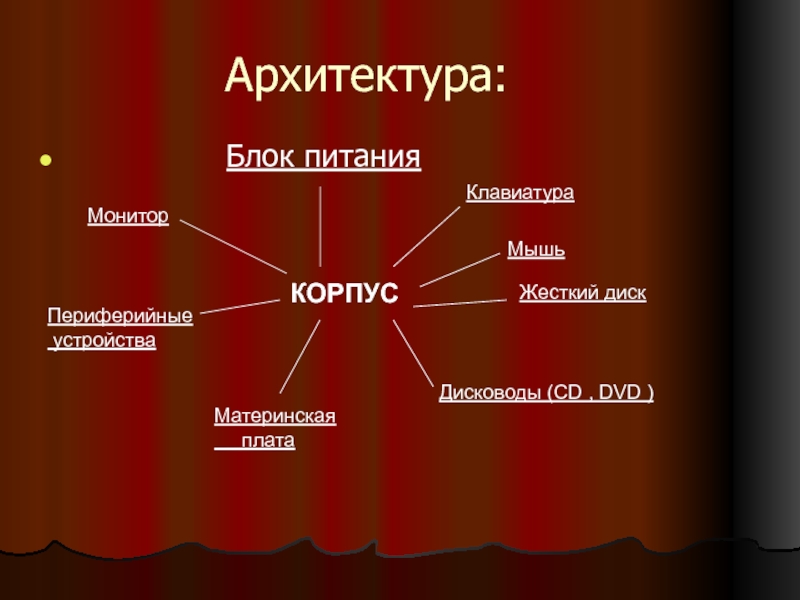 Архитектура:

Блок питания

Монитор

Клавиатура

Мышь

КОРПУС

Жесткий диск

Периферийные устройства

Дисководы (CD , DVD )

Материнская плата